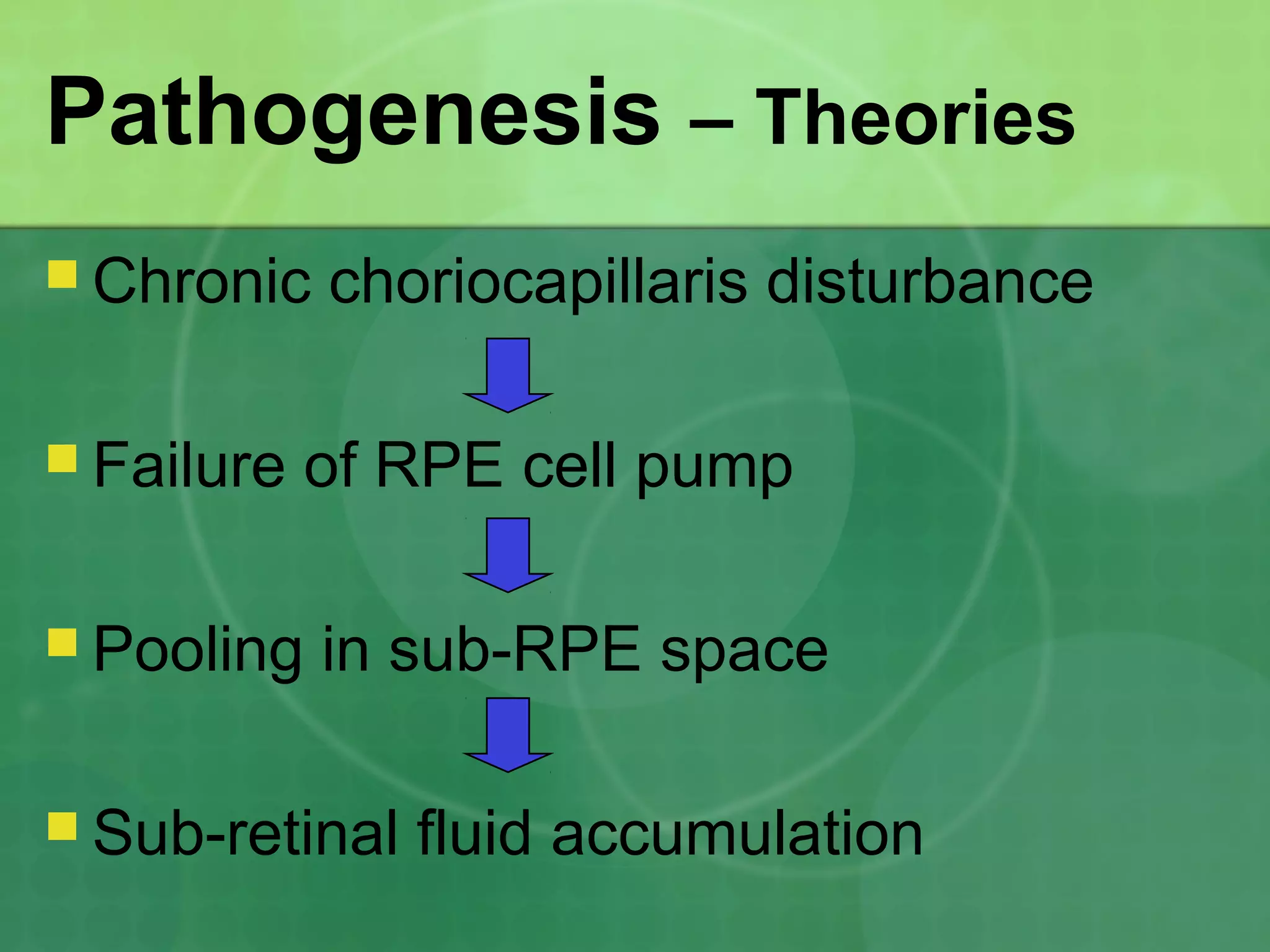 Pathogenesis – Theories

Chronic choriocapillaris disturbance

Failure of RPE cell pump

Pooling in sub-RPE space

Sub-retinal fluid accumulation